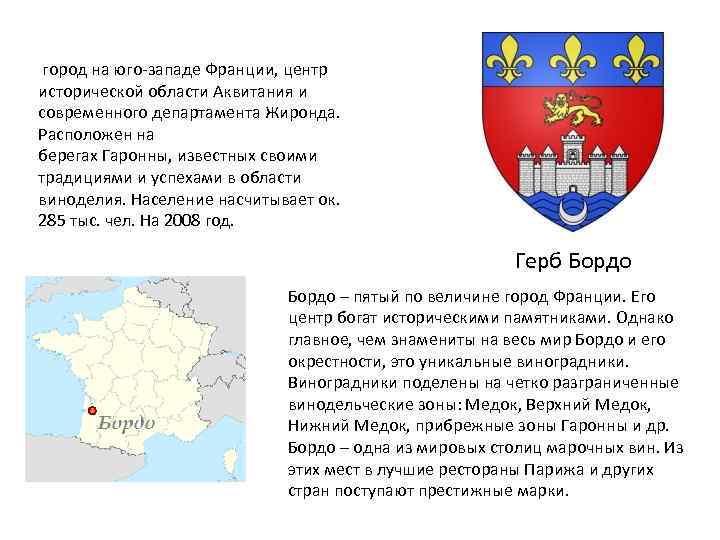 город на юго-западе Франции, центр исторической области Аквитания и современного департамента Жиронда. Расположен на берегах Гаронны, известных своими традициями и успехами в области виноделия. Население насчитывает ок. 285 тыс. чел. На 2008 год.

Герб Бордо

Бордо

Бордо – пятый по величине город Франции. Его центр богат историческими памятниками. Однако главное, чем знамениты на весь мир Бордо и его окрестности, это уникальные виноградники. Виноградники поделены на четко разграниченные винодельческие зоны: Медок, Верхний Медок, Нижний Медок, прибрежные зоны Гаронны и др. Бордо – одна из мировых столиц марочных вин. Из этих мест в лучшие рестораны Парижа и других стран поступают престижные марки.